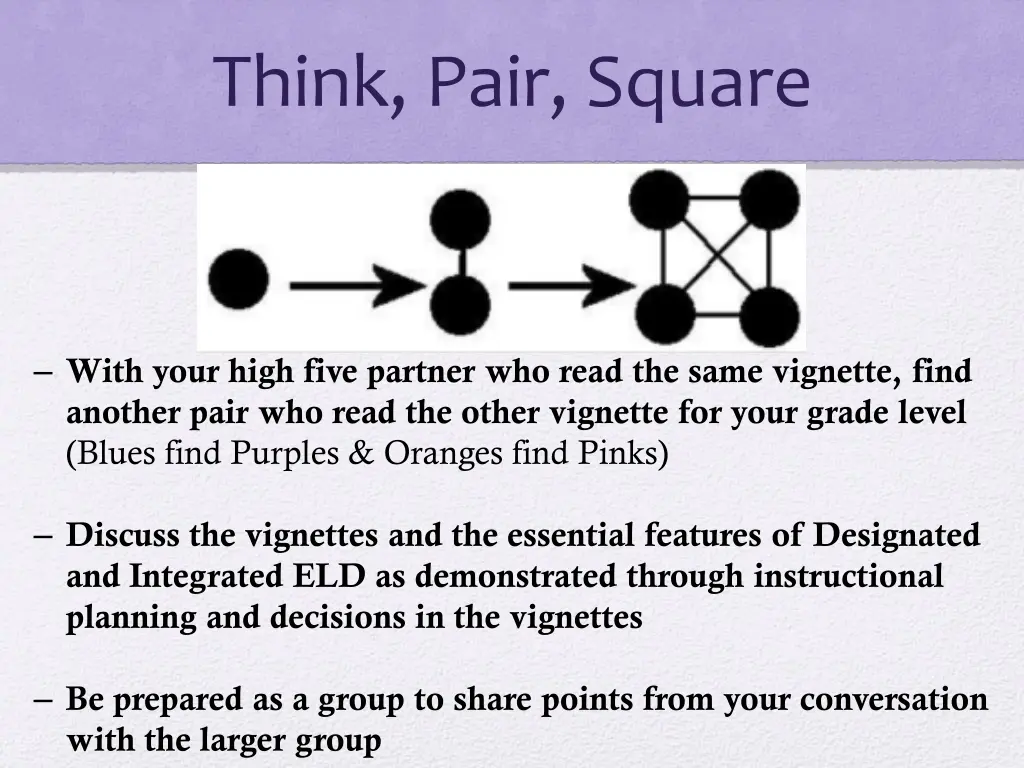 Think, Pair, Square

– With your high five partner who read the same vignette, find another pair who read the other vignette for your grade level (Blues find Purples & Oranges find Pinks)

– Discuss the vignettes and the essential features of Designated and Integrated ELD as demonstrated through instructional planning and decisions in the vignettes

– Be prepared as a group to share points from your conversation with the larger group